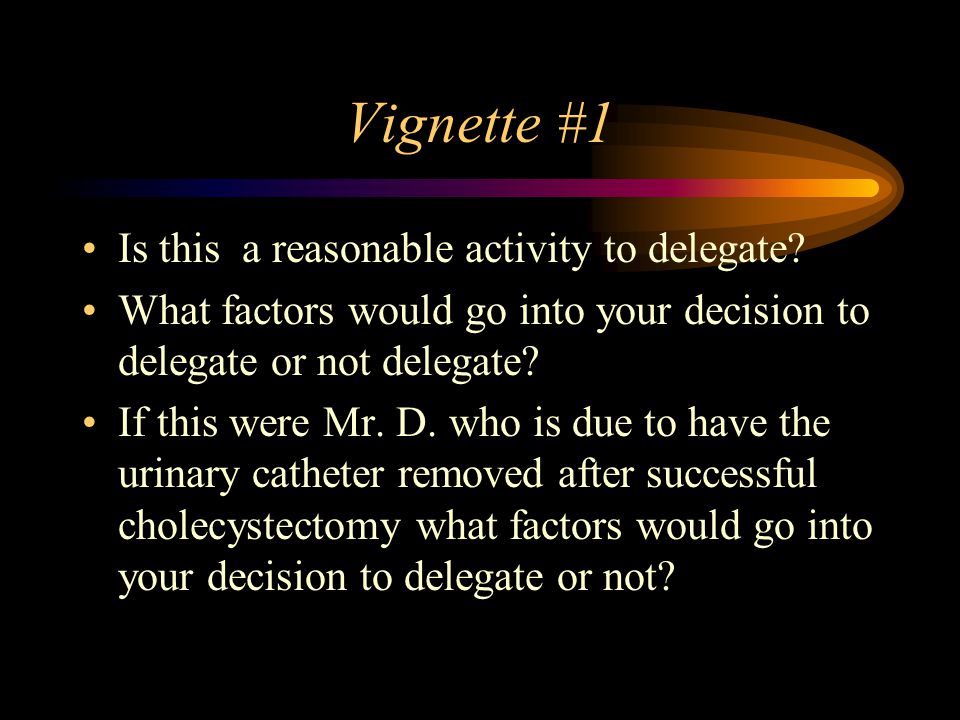 Vignette #1

• Is this a reasonable activity to delegate?
• What factors would go into your decision to delegate or not delegate?
• If this were Mr. D. who is due to have the urinary catheter removed after successful cholecystectomy what factors would go into your decision to delegate or not?